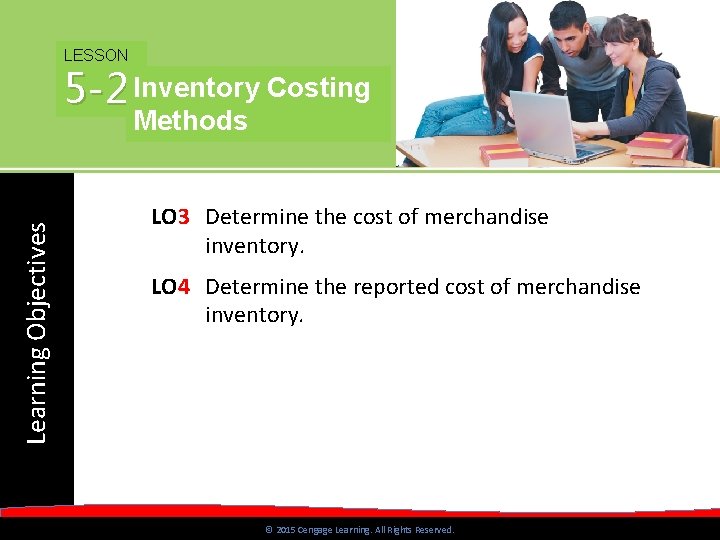 LESSON
5-2 Inventory Costing Methods

Learning Objectives

LO3 Determine the cost of merchandise inventory.

LO4 Determine the reported cost of merchandise inventory.

© 2015 Cengage Learning. All Rights Reserved.